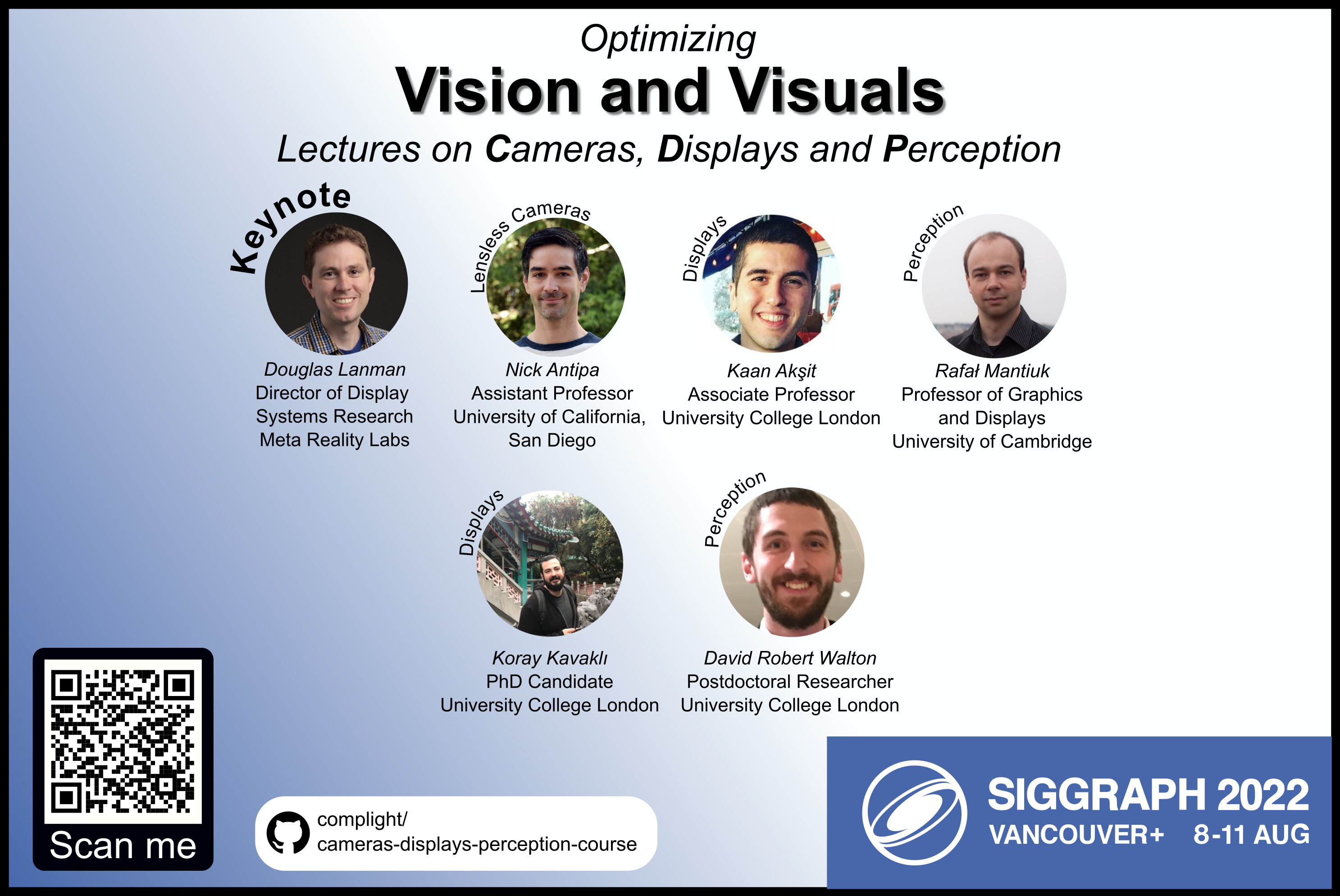 Optimizing
Vision and Visuals
Lectures on Cameras, Displays and Perception

Keynote
Douglas Lanman
Director of Display Systems Research
Meta Reality Labs

Lensless Cameras
Nick Antipa
Assistant Professor
University of California, San Diego

Displays
Kaan Akşit
Associate Professor
University College London

Perception
Rafał Mantiuk
Professor of Graphics and Displays
University of Cambridge

Displays
Koray Kavaklı
PhD Candidate
University College London

Perception
David Robert Walton
Postdoctoral Researcher
University College London

Scan me

complight/
cameras-displays-perception-course

SIGGRAPH 2022
VANCOUVER+ 8-11 AUG